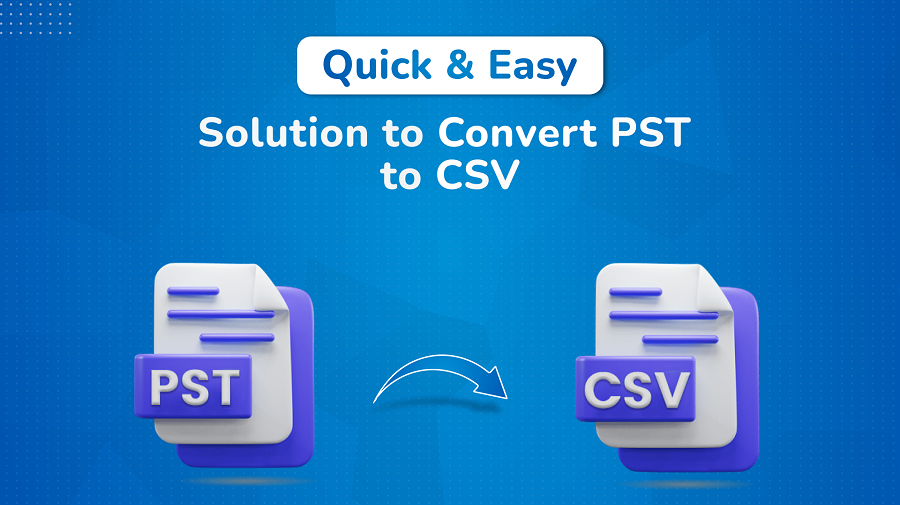 Quick & Easy

Solution to Convert PST to CSV

PST

CSV